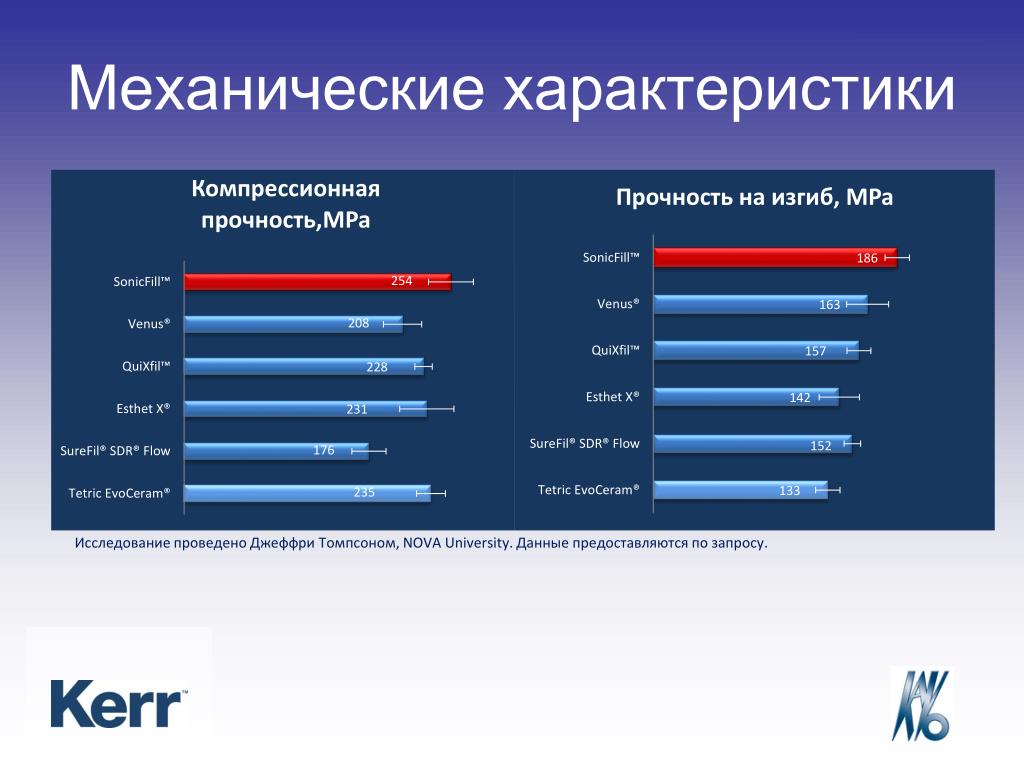 Механические характеристики

Компрессионная прочность,MPa

SonicFill™ 254
Venus® 208
QuiXfil™ 228
Esthet X® 231
SureFil® SDR® Flow 176
Tetric EvoCeram® 235

Прочность на изгиб, MPa

SonicFill™ 186
Venus® 163
QuiXfil™ 157
Esthet X® 142
SureFil® SDR® Flow 152
Tetric EvoCeram® 133

Исследование проведено Джеффри Томпсоном, NOVA University. Данные предоставляются по запросу.

Kerr™